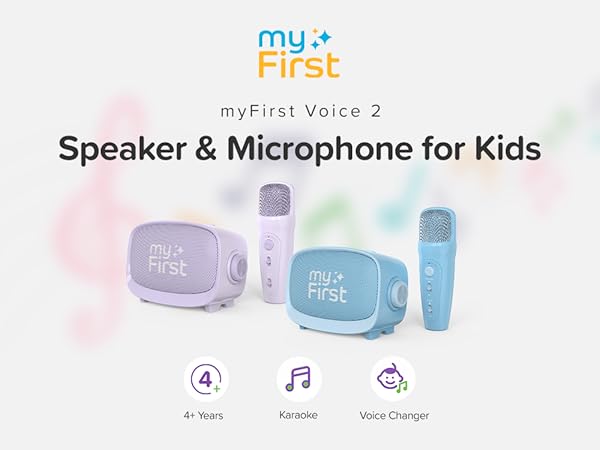 my First

myFirst Voice 2

Speaker & Microphone for Kids

my First

my First

4+

4+ Years

Karaoke

Voice Changer